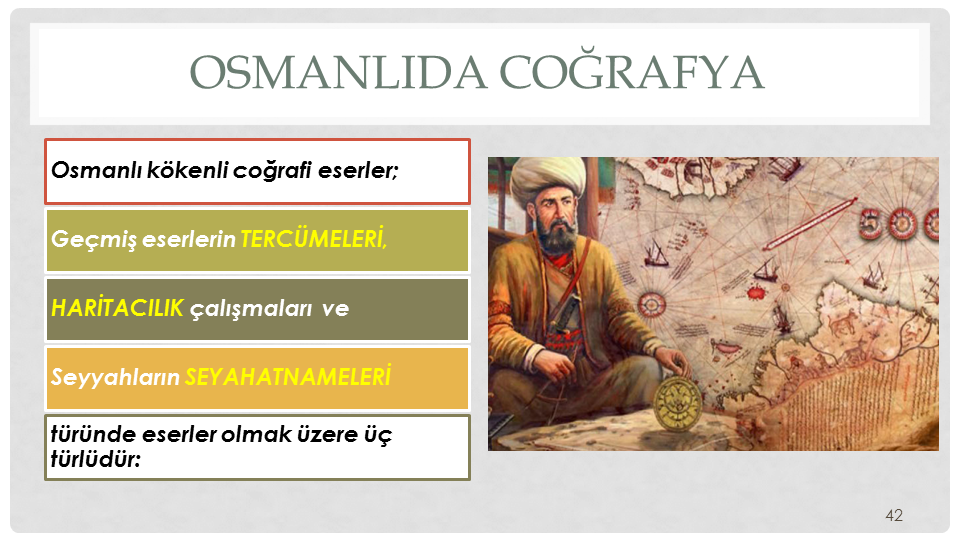 OSMANLIDA COĞRAFYA

Osmanlı kökenli coğrafi eserler;

Geçmiş eserlerin TERCÜMELERİ,

HARİTACILIK çalışmaları ve

Seyyahların SEYAHATNAMELERİ

türünde eserler olmak üzere üç türlüdür:

42